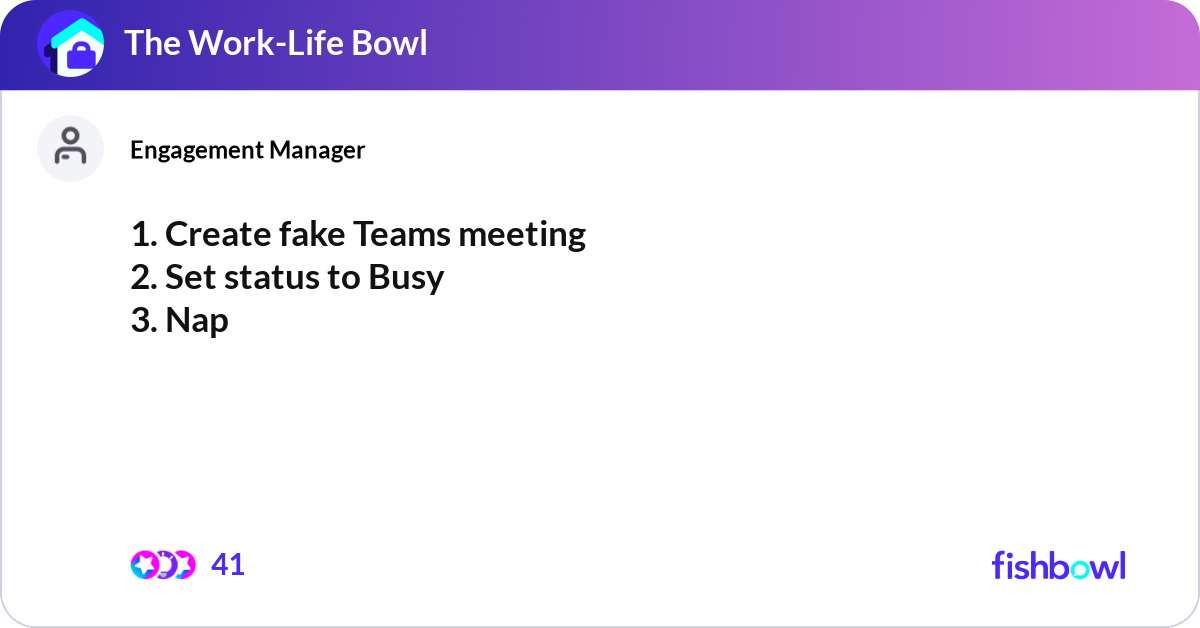 The Work-Life Bowl

Engagement Manager

1. Create fake Teams meeting
2. Set status to Busy
3. Nap

41

fishbowl